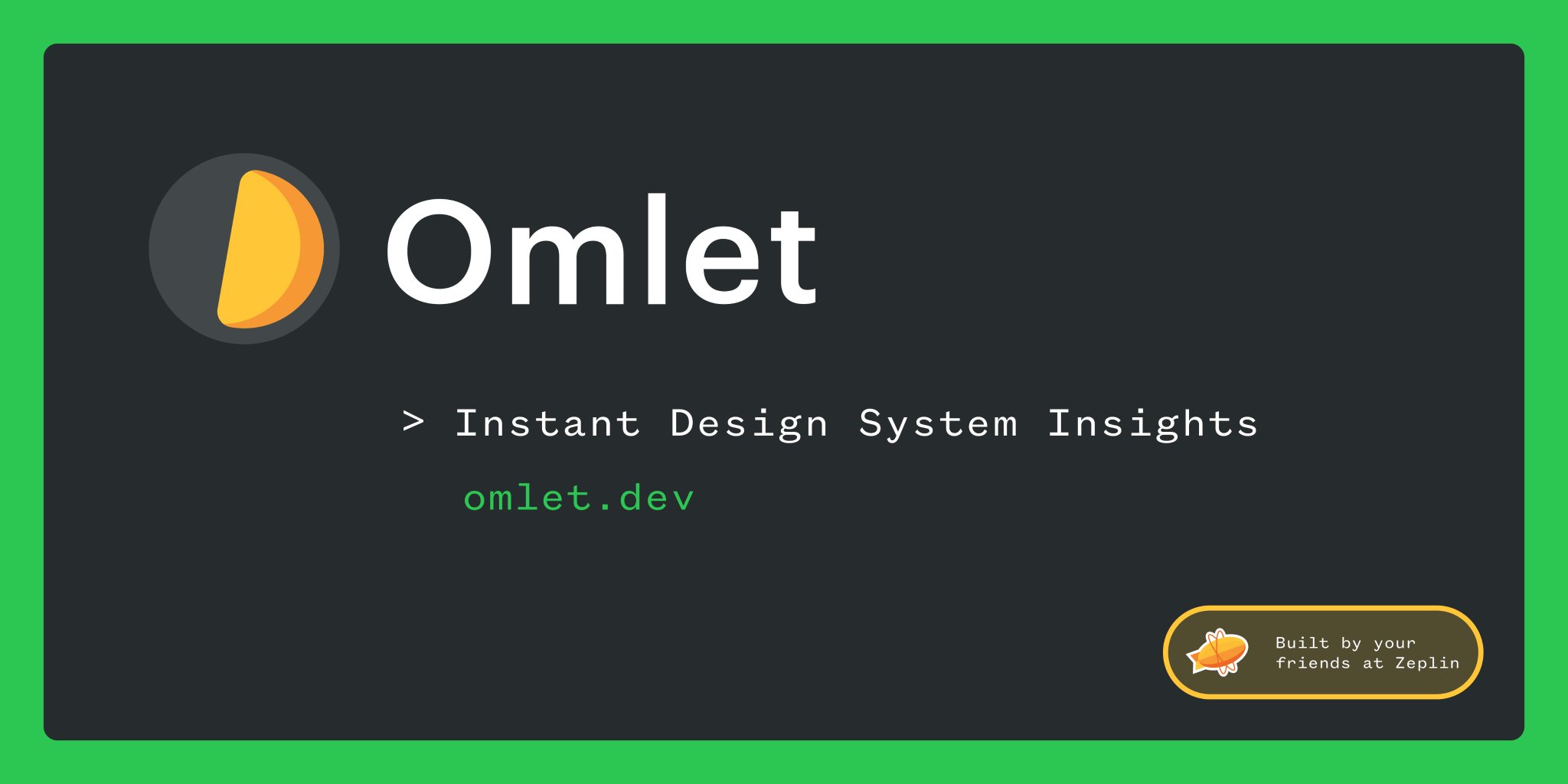 Omlet

> Instant Design System Insights

omlet.dev

Built by your friends at Zeplin